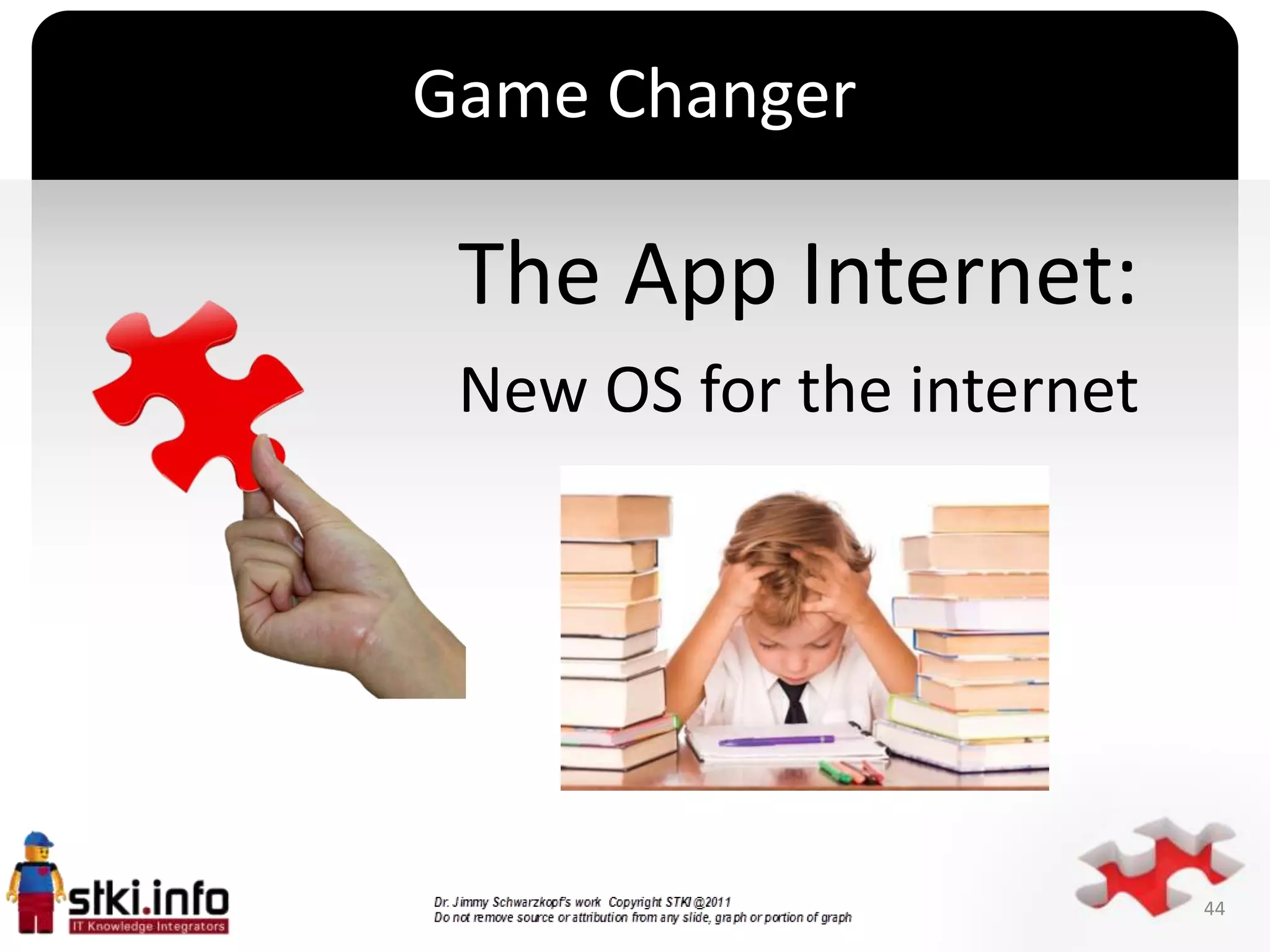 Game Changer

The App Internet:

New OS for the internet

stki.info
IT Knowledge Integrators

Dr. Jimmy Schwarzkopf's work Copyright STKI @2011
Do not remove source or attribution from any slide, graph or portion of graph

44